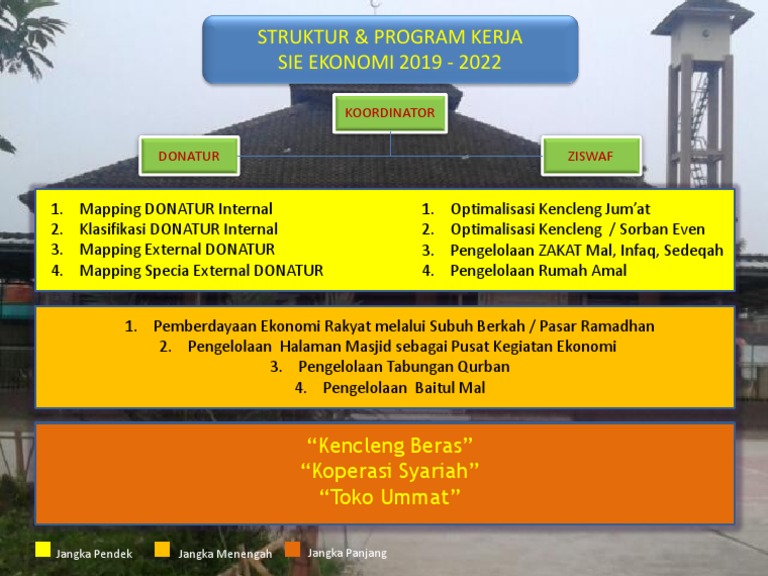 STRUKTUR & PROGRAM KERJA
SIE EKONOMI 2019 - 2022

KOORDINATOR

DONATUR

ZISWAF

1. Mapping DONATUR Internal
2. Klasifikasi DONATUR Internal
3. Mapping External DONATUR
4. Mapping Specia External DONATUR

1. Optimalisasi Kencleng Jum'at
2. Optimalisasi Kencleng / Sorban Even
3. Pengelolaan ZAKAT Mal, Infaq, Sedeqah
4. Pengelolaan Rumah Amal

1. Pemberdayaan Ekonomi Rakyat melalui Subuh Berkah / Pasar Ramadhan
2. Pengelolaan Halaman Masjid sebagai Pusat Kegiatan Ekonomi
3. Pengelolaan Tabungan Qurban
4. Pengelolaan Baitul Mal

"Kencleng Beras"
"Koperasi Syariah"
"Toko Ummat"

Jangka Pendek
Jangka Menengah
Jangka Panjang